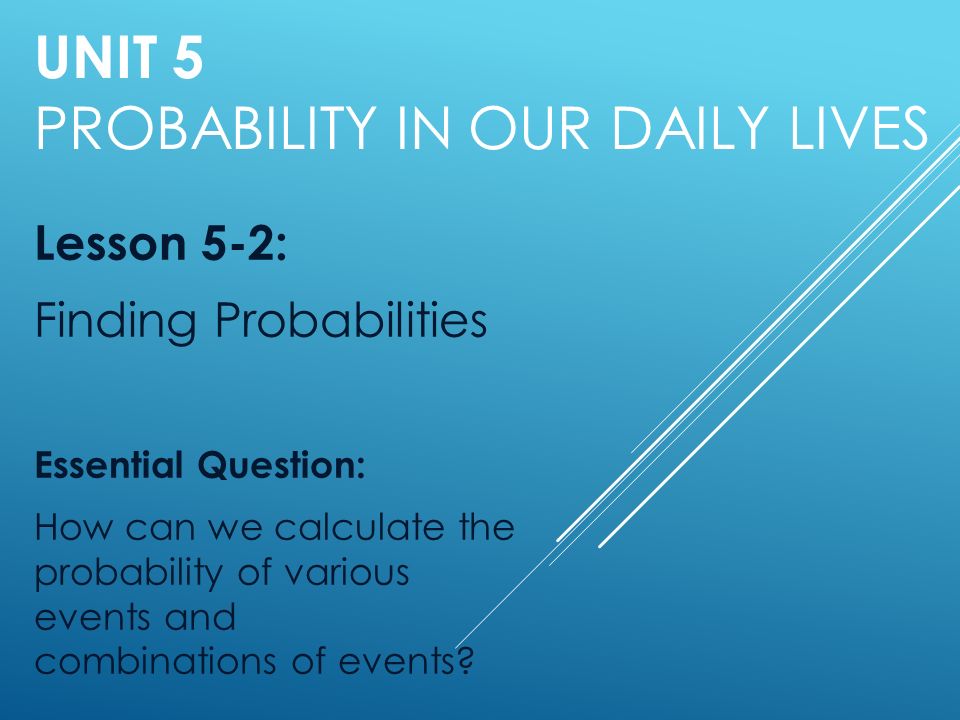 UNIT 5
PROBABILITY IN OUR DAILY LIVES

Lesson 5-2:

Finding Probabilities

Essential Question:

How can we calculate the probability of various events and combinations of events?